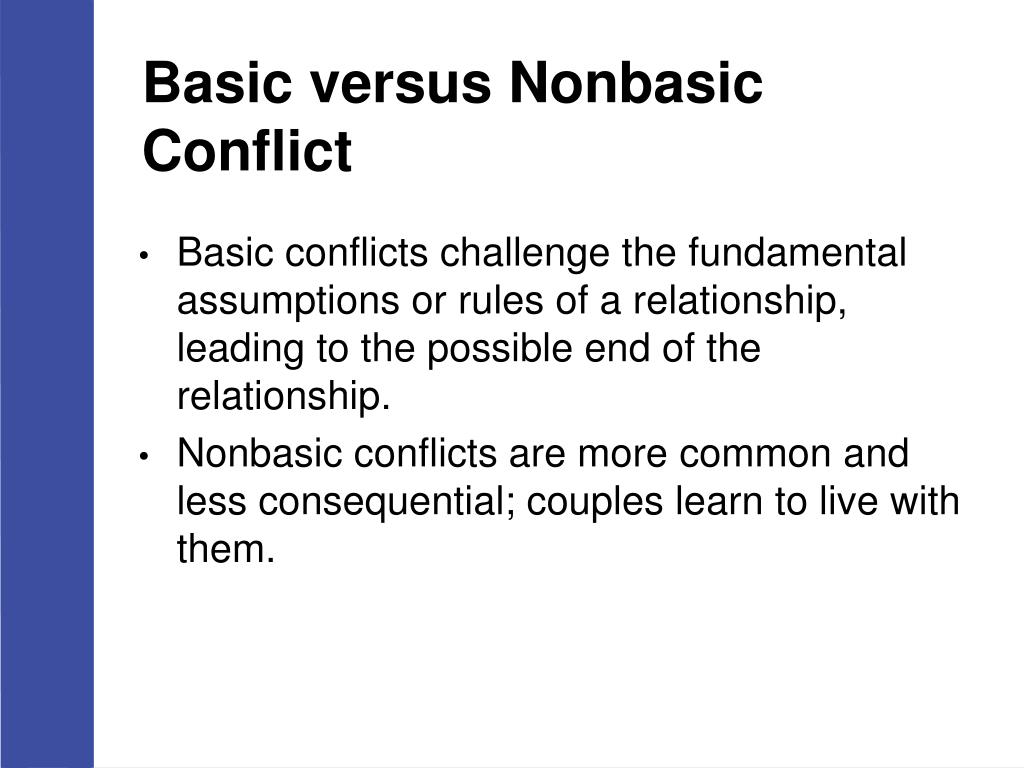 Basic versus Nonbasic Conflict

• Basic conflicts challenge the fundamental assumptions or rules of a relationship, leading to the possible end of the relationship.

• Nonbasic conflicts are more common and less consequential; couples learn to live with them.